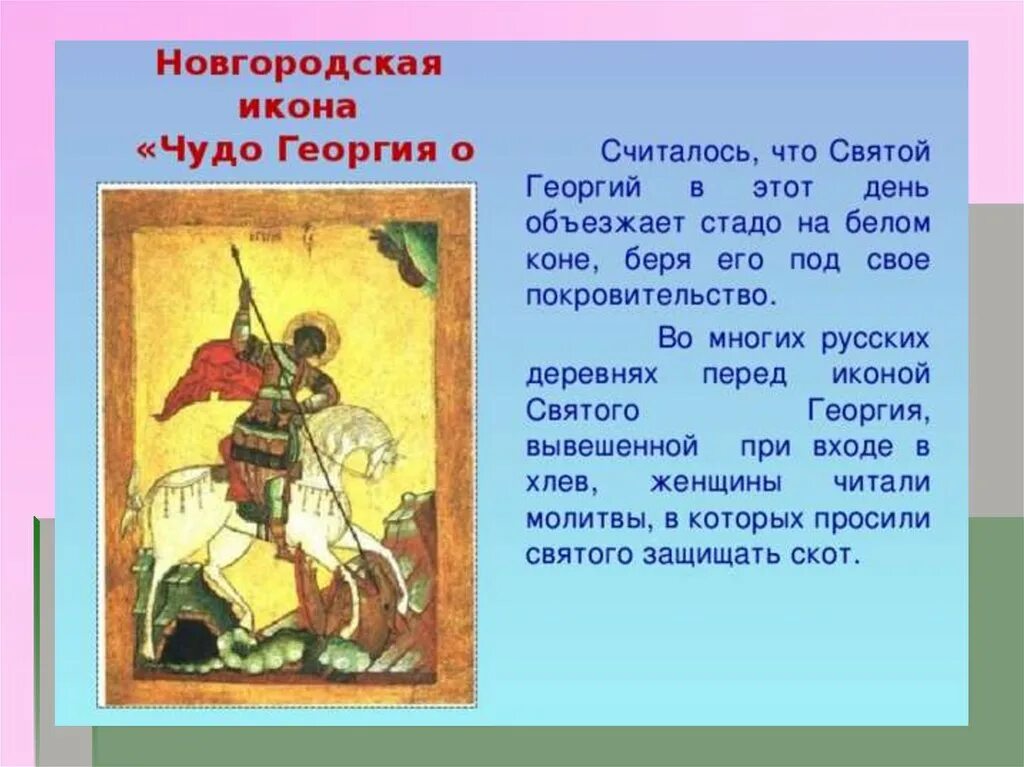 Новгородская икона «Чудо Георгия о

Считалось, что Святой Георгий в этот день объезжает стадо на белом коне, беря его под свое покровительство.

Во многих русских деревнях перед иконой Святого Георгия, вывешенной при входе в хлев, женщины читали молитвы, в которых просили святого защищать скот.